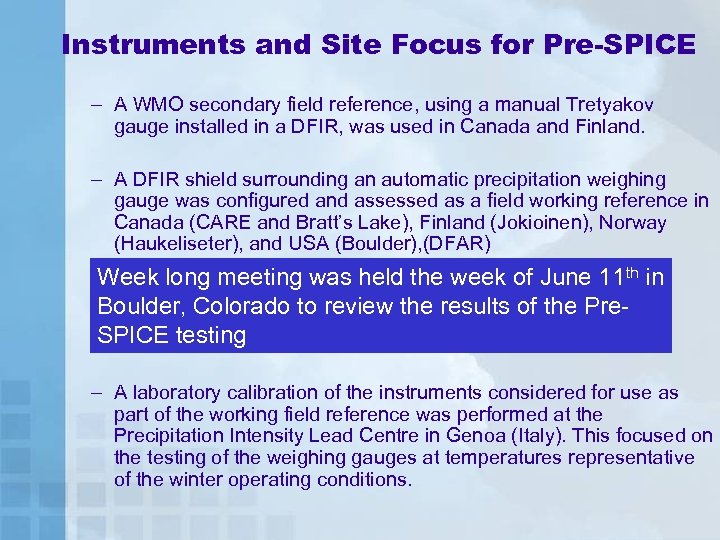 Instruments and Site Focus for Pre-SPICE

– A WMO secondary field reference, using a manual Tretyakov gauge installed in a DFIR, was used in Canada and Finland.

– A DFIR shield surrounding an automatic precipitation weighing gauge was configured and assessed as a field working reference in Canada (CARE and Bratt's Lake), Finland (Jokioinen), Norway (Haukeliseter), and USA (Boulder),(DFAR)

Week long meeting was held the week of June 11$^{th}$ in Boulder, Colorado to review the results of the Pre-SPICE testing

– A laboratory calibration of the instruments considered for use as part of the working field reference was performed at the Precipitation Intensity Lead Centre in Genoa (Italy). This focused on the testing of the weighing gauges at temperatures representative of the winter operating conditions.